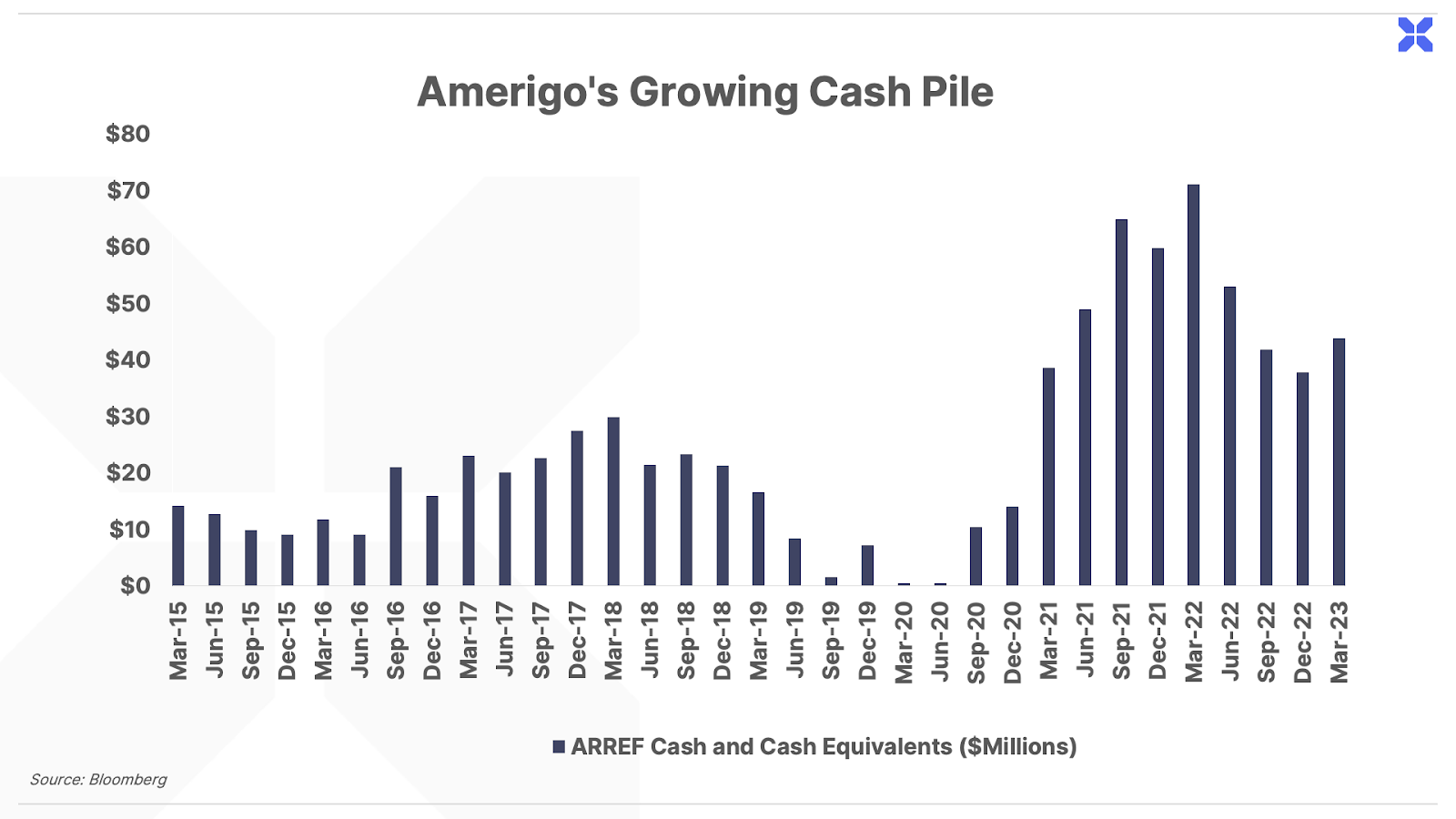 Amerigo's Growing Cash Pile

$80
$70
$60
$50
$40
$30
$20
$10
$0

Mar-15
Jun-15
Sep-15
Dec-15
Mar-16
Jun-16
Sep-16
Dec-16
Mar-17
Jun-17
Sep-17
Dec-17
Mar-18
Jun-18
Sep-18
Dec-18
Mar-19
Jun-19
Sep-19
Dec-19
Mar-20
Jun-20
Sep-20
Dec-20
Mar-21
Jun-21
Sep-21
Dec-21
Mar-22
Jun-22
Sep-22
Dec-22
Mar-23

ARREF Cash and Cash Equivalents ($Millions)

Source: Bloomberg